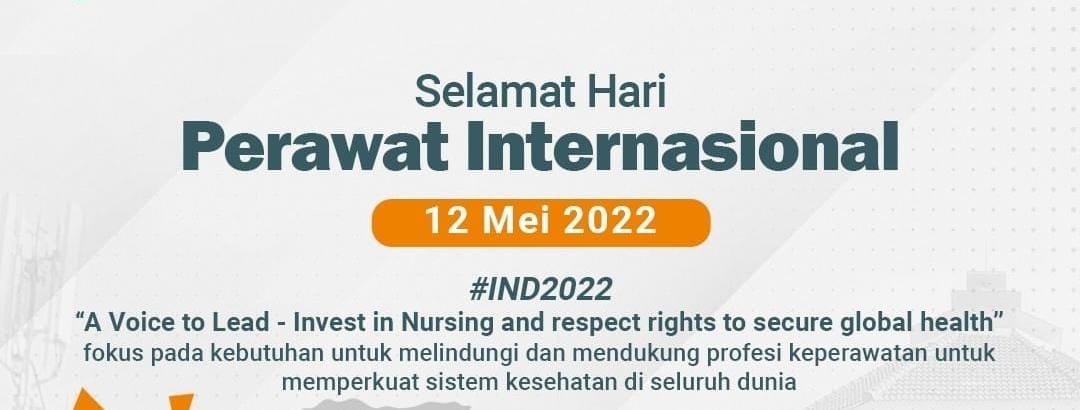 Selamat Hari
Perawat Internasional

12 Mei 2022

#IND2022
“A Voice to Lead - Invest in Nursing and respect rights to secure global health”
fokus pada kebutuhan untuk melindungi dan mendukung profesi keperawatan untuk memperkuat sistem kesehatan di seluruh dunia